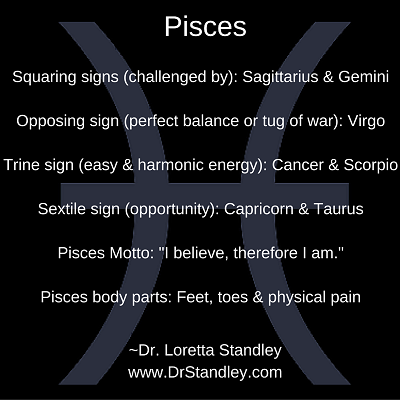 Pisces

Squaring signs (challenged by): Sagittarius & Gemini

Opposing sign (perfect balance or tug of war): Virgo

Trine sign (easy & harmonic energy): Cancer & Scorpio

Sextile sign (opportunity): Capricorn & Taurus

Pisces Motto: "I believe, therefore I am."

Pisces body parts: Feet, toes & physical pain

~Dr. Loretta Standley
www.DrStandley.com